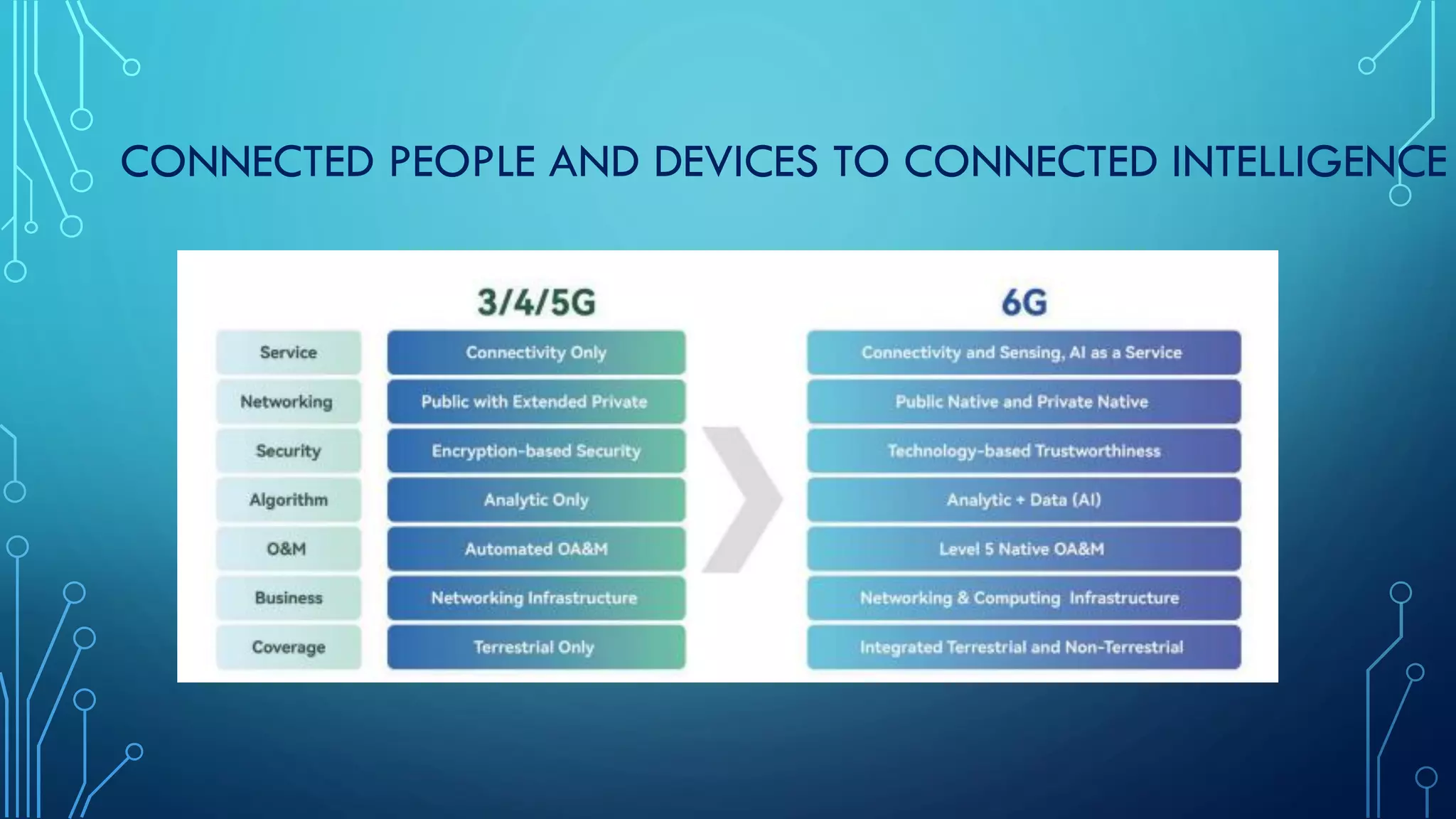 CONNECTED PEOPLE AND DEVICES TO CONNECTED INTELLIGENCE

| | 3/4/5G | 6G |
|---|---|---|
| Service | Connectivity Only | Connectivity and Sensing, AI as a Service |
| Networking | Public with Extended Private | Public Native and Private Native |
| Security | Encryption-based Security | Technology-based Trustworthiness |
| Algorithm | Analytic Only | Analytic + Data (AI) |
| O&M | Automated OA&M | Level 5 Native OA&M |
| Business | Networking Infrastructure | Networking & Computing Infrastructure |
| Coverage | Terrestrial Only | Integrated Terrestrial and Non-Terrestrial |